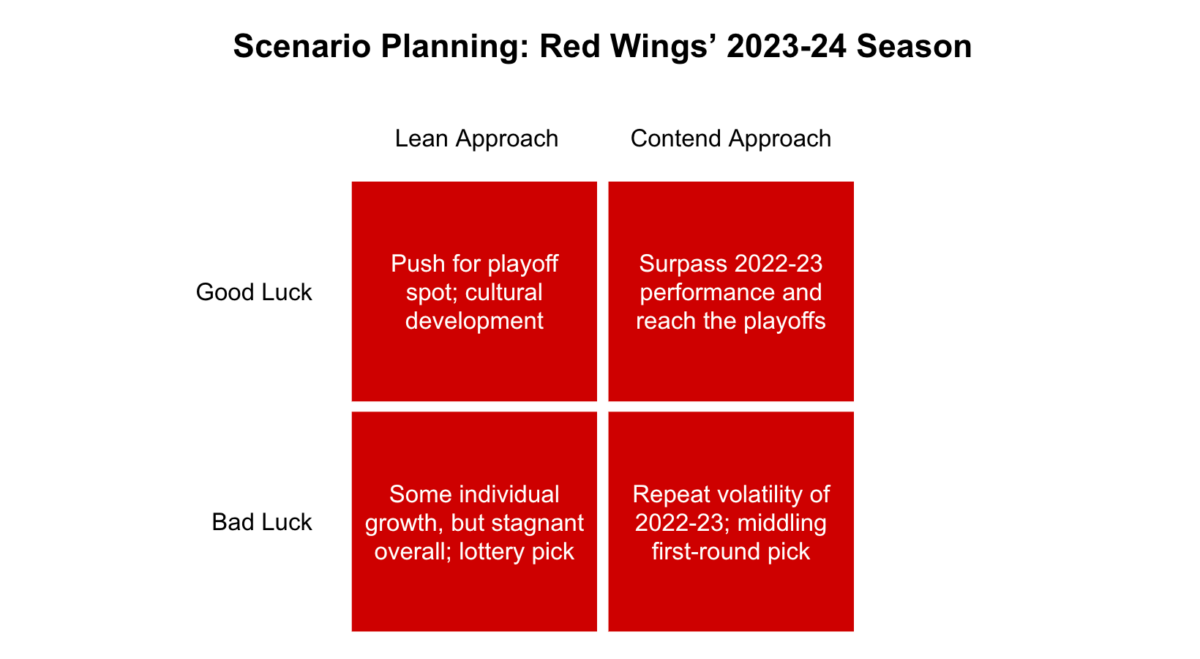 Scenario Planning: Red Wings’ 2023-24 Season

| | Lean Approach | Contend Approach |
|---|---|---|
| Good Luck | Push for playoff spot; cultural development | Surpass 2022-23 performance and reach the playoffs |
| Bad Luck | Some individual growth, but stagnant overall; lottery pick | Repeat volatility of 2022-23; middling first-round pick |